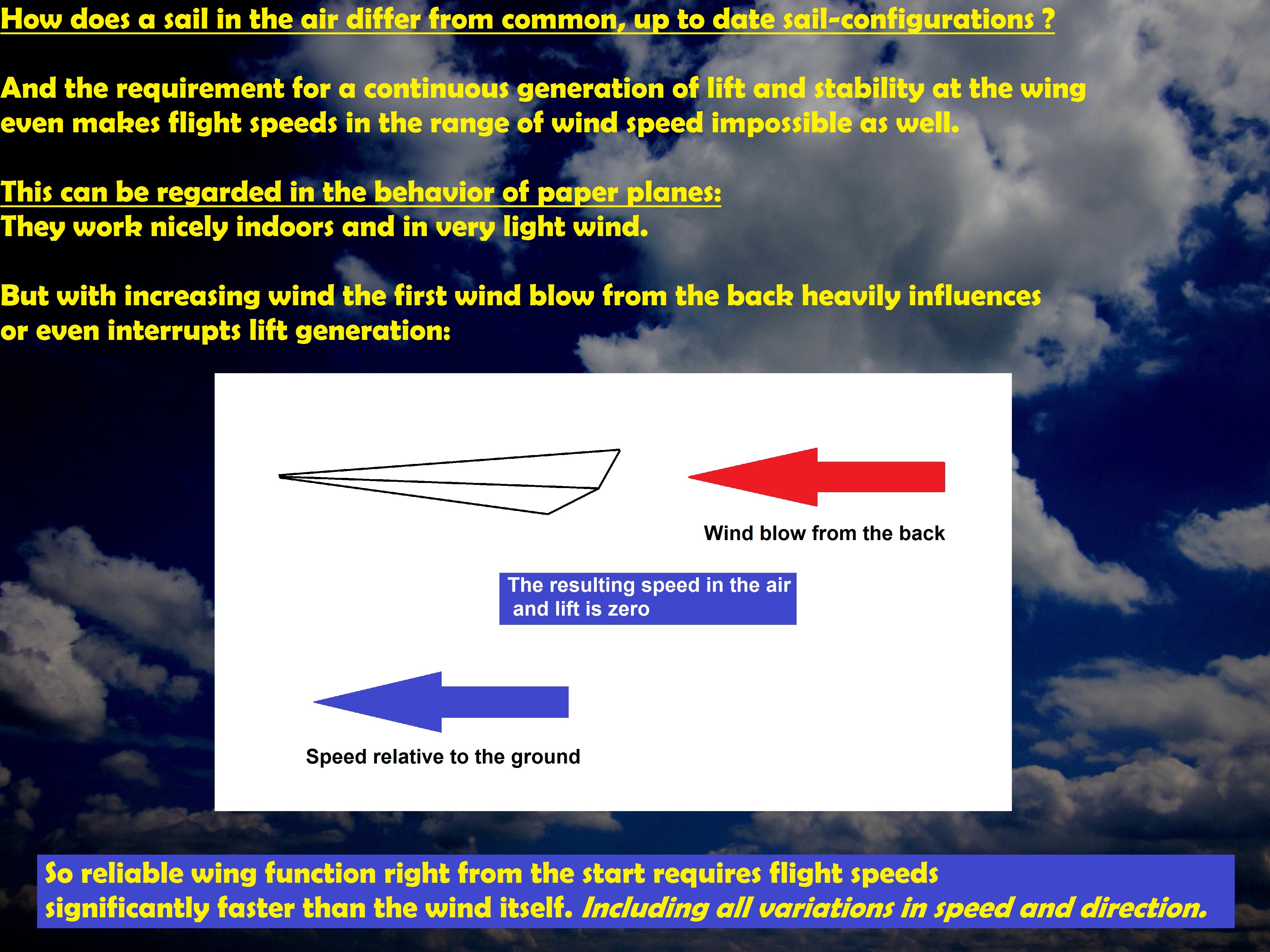 How does a sail in the air differ from common, up to date sail-configurations ?

And the requirement for a continuous generation of lift and stability at the wing even makes flight speeds in the range of wind speed impossible as well.

This can be regarded in the behavior of paper planes:
They work nicely indoors and in very light wind.

But with increasing wind the first wind blow from the back heavily influences or even interrupts lift generation:

Wind blow from the back

The resulting speed in the air and lift is zero

Speed relative to the ground

So reliable wing function right from the start requires flight speeds significantly faster than the wind itself. Including all variations in speed and direction.